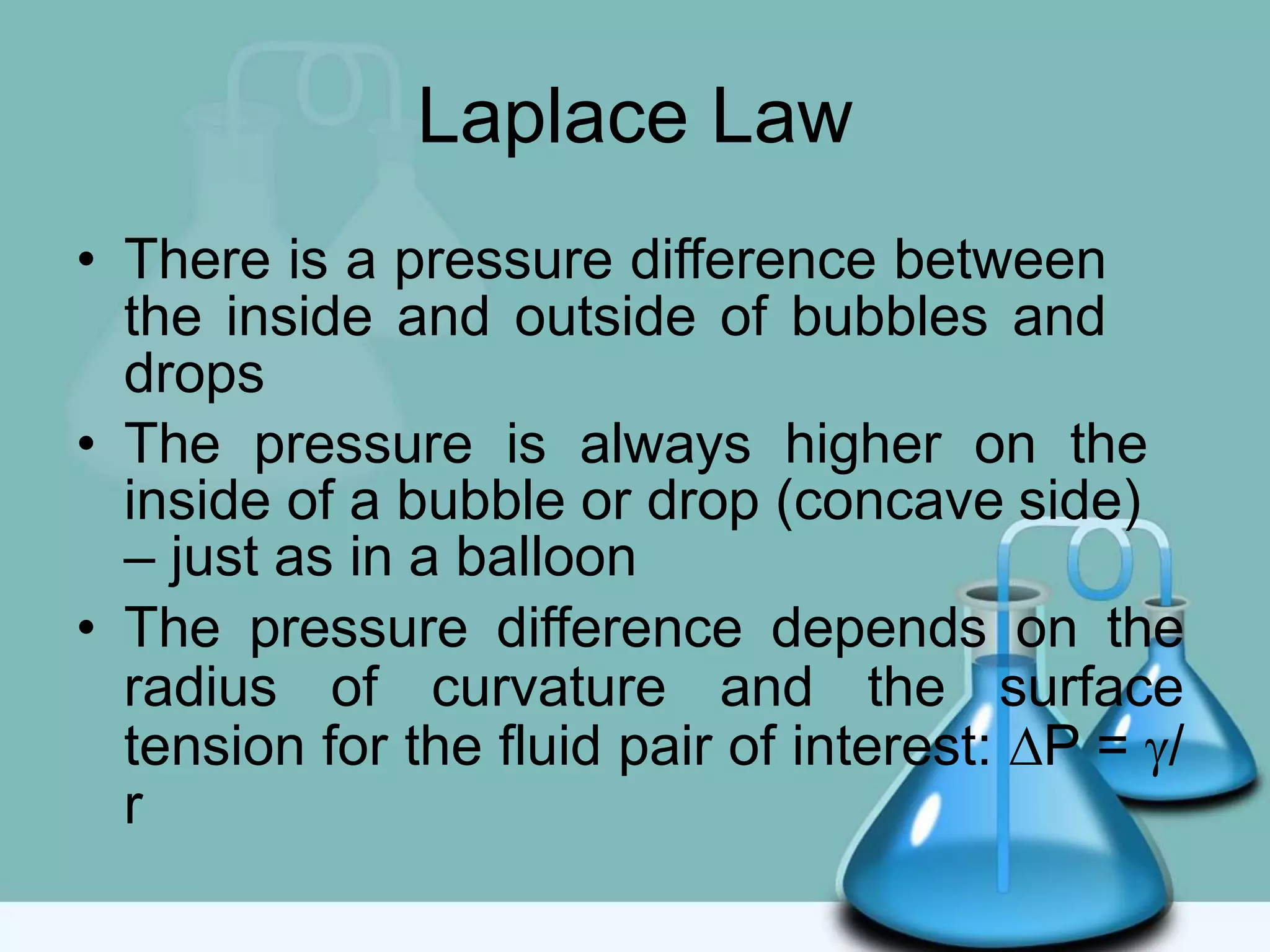 Laplace Law

• There is a pressure difference between the inside and outside of bubbles and drops

• The pressure is always higher on the inside of a bubble or drop (concave side) – just as in a balloon

• The pressure difference depends on the radius of curvature and the surface tension for the fluid pair of interest: $\Delta P = \gamma / r$